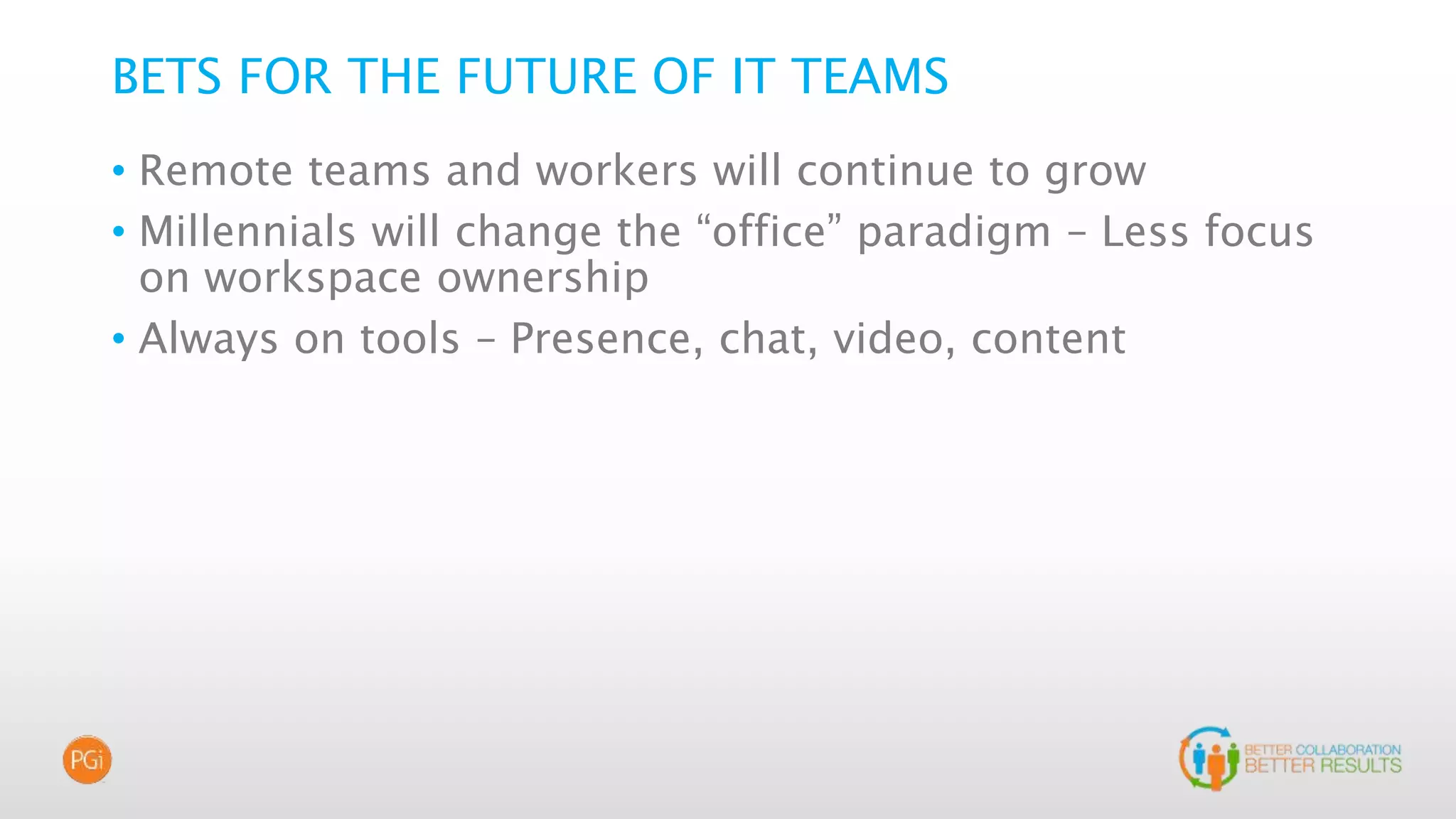 BETS FOR THE FUTURE OF IT TEAMS

• Remote teams and workers will continue to grow

• Millennials will change the “office” paradigm – Less focus on workspace ownership

• Always on tools – Presence, chat, video, content

PGi

BETTER COLLABORATION
BETTER RESULTS